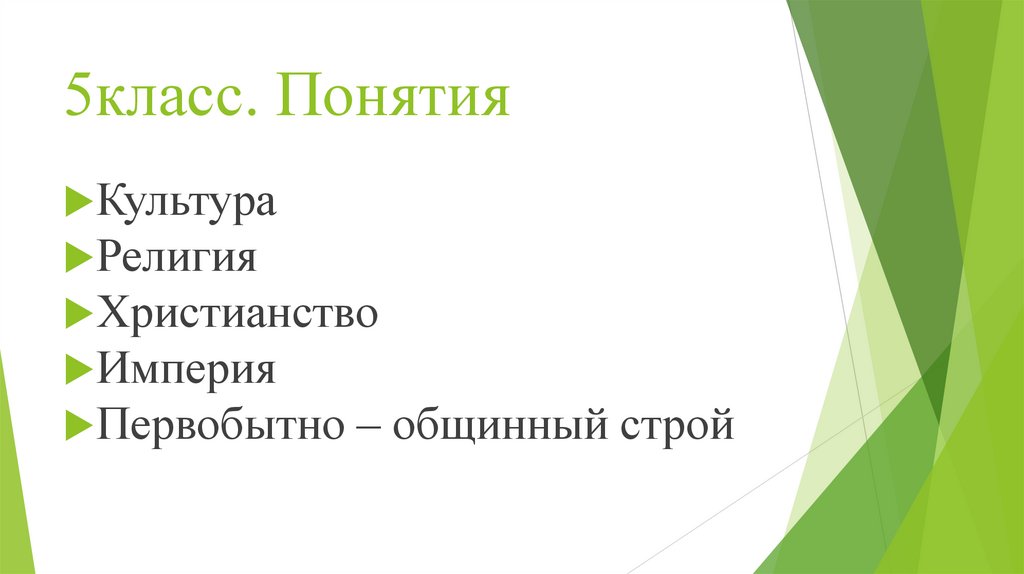 5класс. Понятия

Культура
Религия
Христианство
Империя
Первобытно – общинный строй